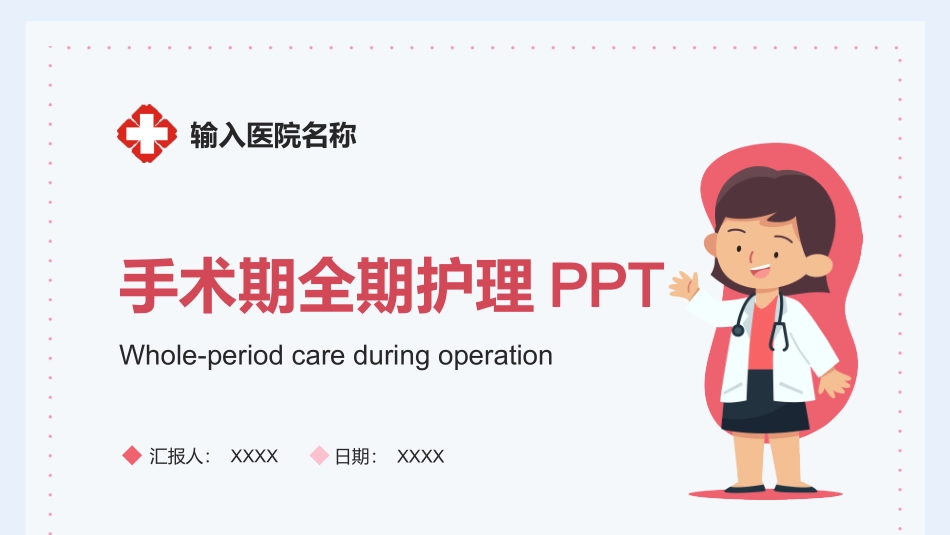 输入医院名称

手术期全期护理 PPT

Whole-period care during operation

汇报人： XXXX 日期： XXXX